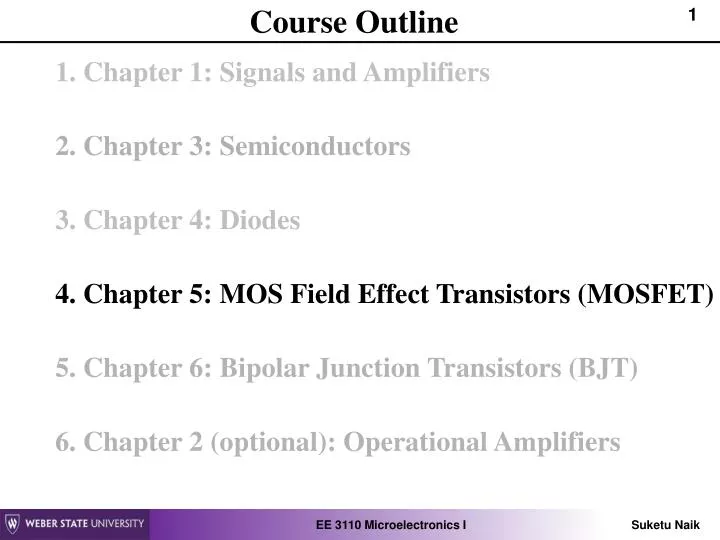 Course Outline

1

1. Chapter 1: Signals and Amplifiers

2. Chapter 3: Semiconductors

3. Chapter 4: Diodes

4. Chapter 5: MOS Field Effect Transistors (MOSFET)

5. Chapter 6: Bipolar Junction Transistors (BJT)

6. Chapter 2 (optional): Operational Amplifiers

WEBER STATE UNIVERSITY

EE 3110 Microelectronics I

Suketu Naik